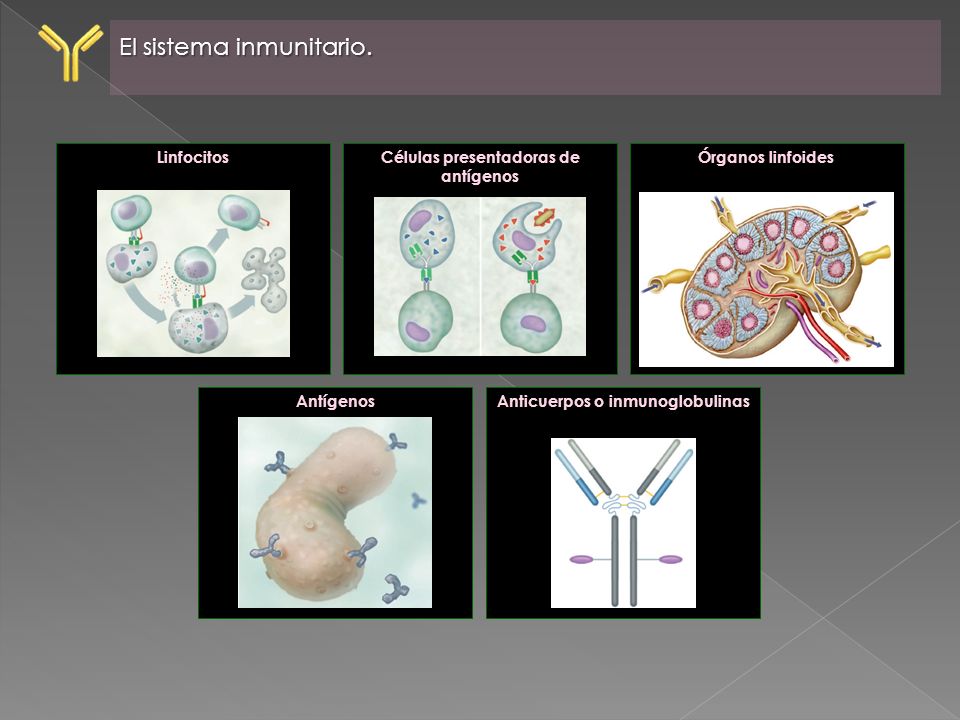 El sistema inmunitario.

Linfocitos

Células presentadoras de antígenos

Órganos linfoides

Antígenos

Anticuerpos o inmunoglobulinas